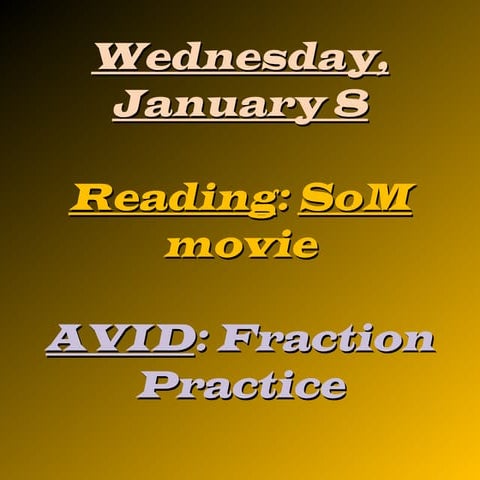 Wednesday, January 8

Reading: SoM movie

AVID: Fraction Practice